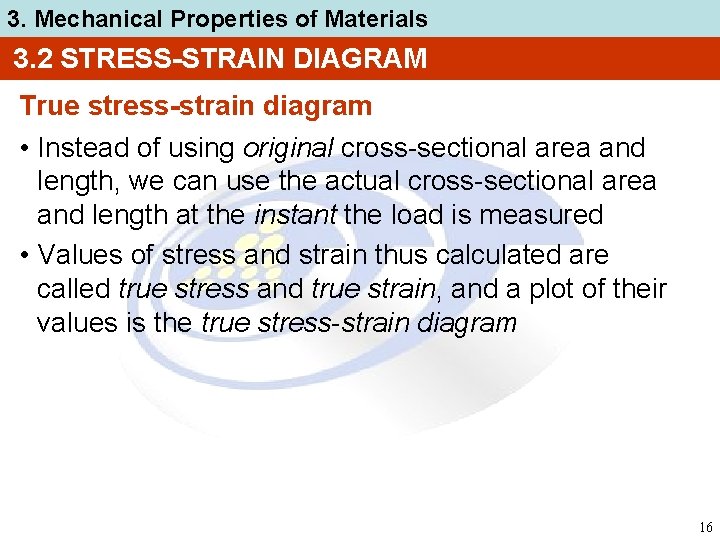 3. Mechanical Properties of Materials

3.2 STRESS-STRAIN DIAGRAM

True stress-strain diagram

• Instead of using original cross-sectional area and length, we can use the actual cross-sectional area and length at the instant the load is measured

• Values of stress and strain thus calculated are called true stress and true strain, and a plot of their values is the true stress-strain diagram

16